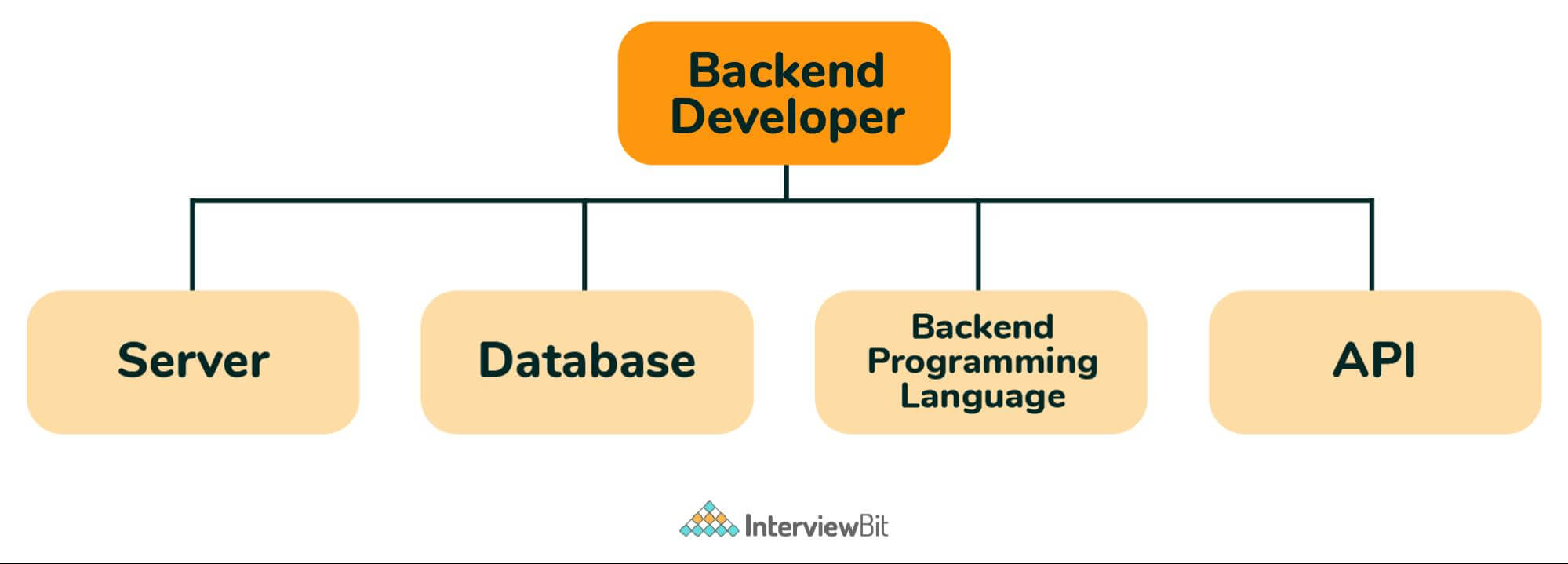 Backend Developer

Server

Database

Backend Programming Language

API

InterviewBit